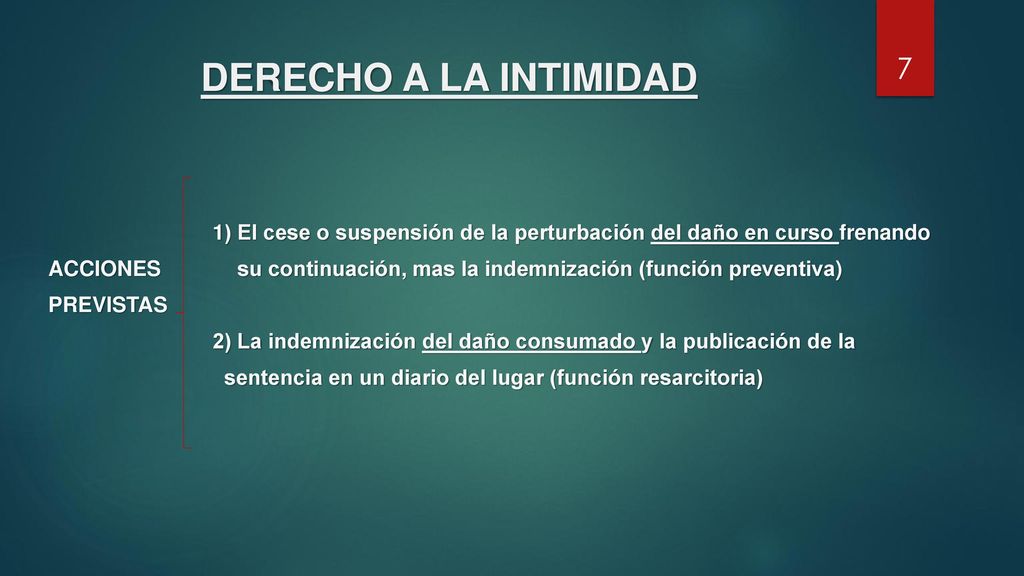 DERECHO A LA INTIMIDAD

7

ACCIONES PREVISTAS

1) El cese o suspensión de la perturbación del daño en curso frenando su continuación, mas la indemnización (función preventiva)

2) La indemnización del daño consumado y la publicación de la sentencia en un diario del lugar (función resarcitoria)